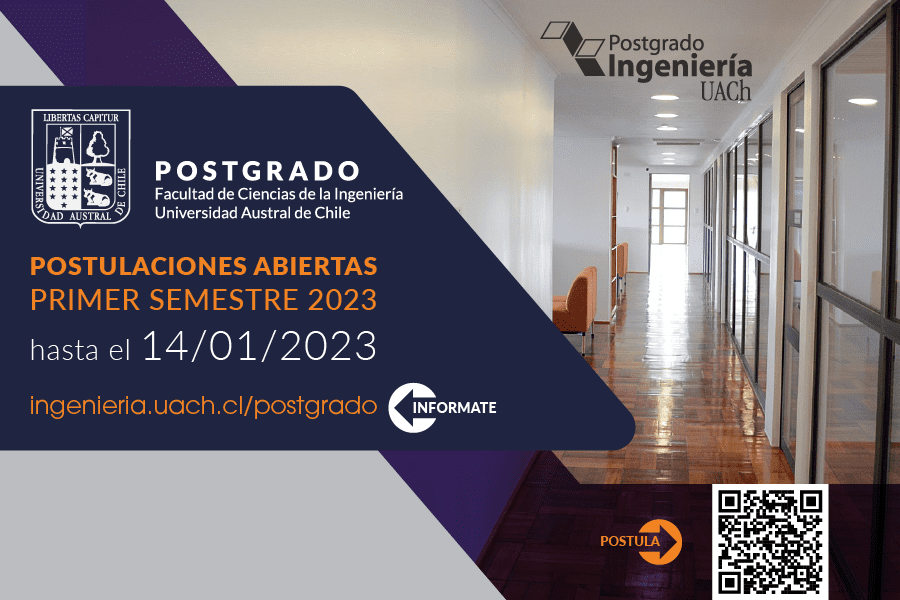 Postgrado
Ingeniería
UACh

LIBERTAS CAPITUR
UNIVERSIDAD AUSTRAL DE CHILE

POSTGRADO
Facultad de Ciencias de la Ingeniería
Universidad Austral de Chile

POSTULACIONES ABIERTAS
PRIMER SEMESTRE 2023
hasta el 14/01/2023

ingenieria.uach.cl/postgrado
INFORMATE

POSTULA